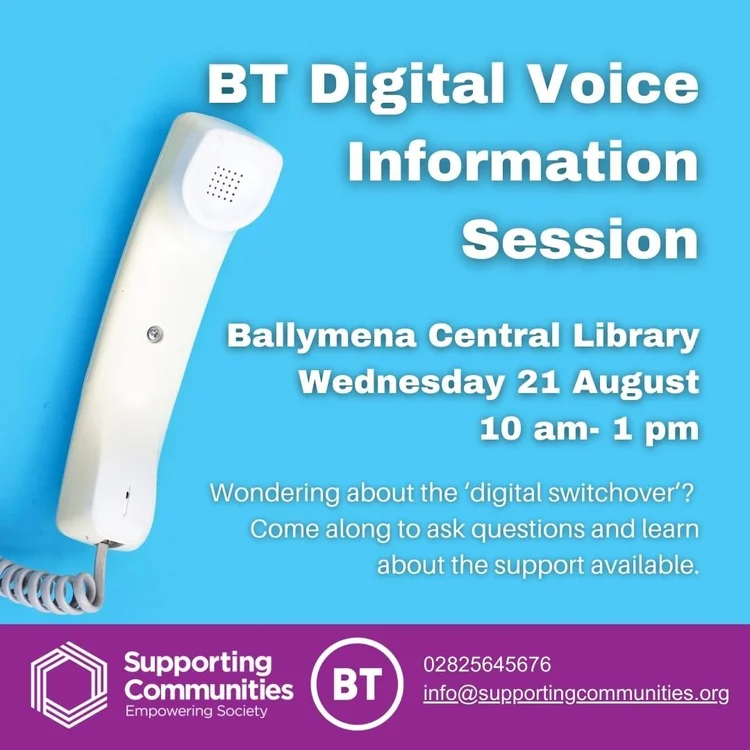 BT Digital Voice Information Session

Ballymena Central Library
Wednesday 21 August
10 am- 1 pm

Wondering about the 'digital switchover'? Come along to ask questions and learn about the support available.

Supporting Communities
Empowering Society

BT

02825645676
info@supportingcommunities.org